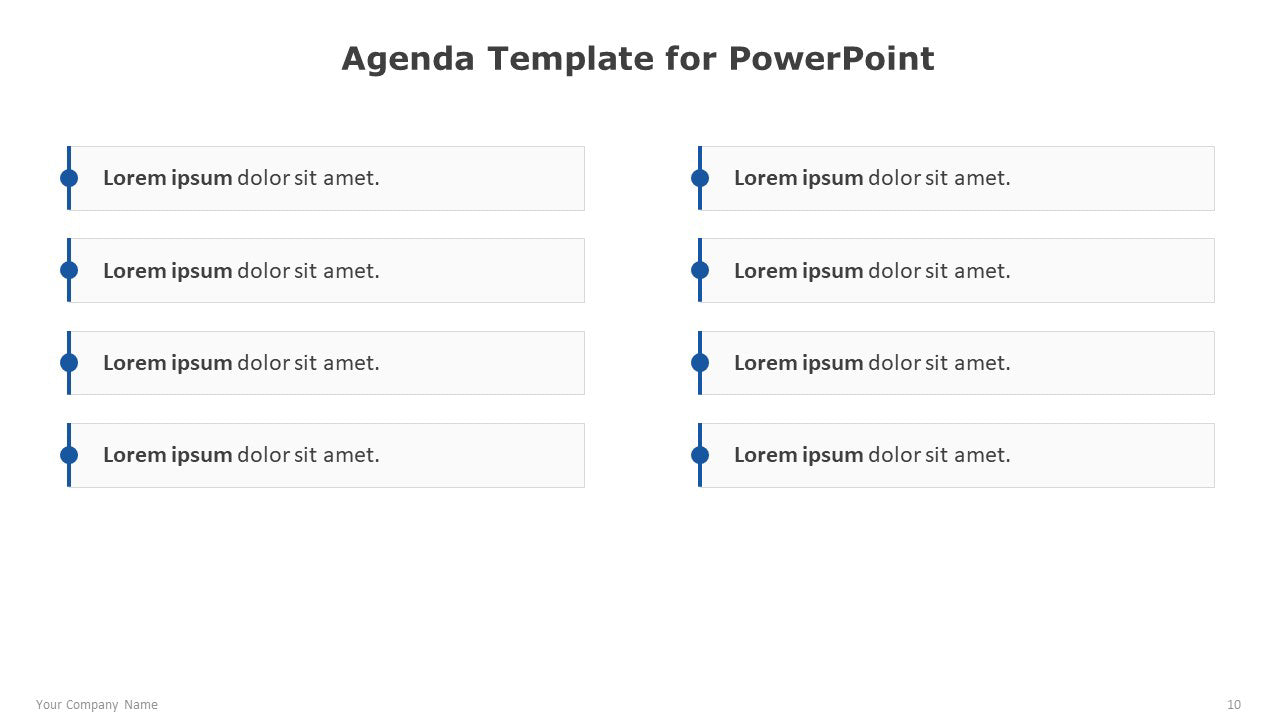 Agenda Template for PowerPoint

Lorem ipsum dolor sit amet.

Lorem ipsum dolor sit amet.

Lorem ipsum dolor sit amet.

Lorem ipsum dolor sit amet.

Lorem ipsum dolor sit amet.

Lorem ipsum dolor sit amet.

Lorem ipsum dolor sit amet.

Lorem ipsum dolor sit amet.

Your Company Name

10